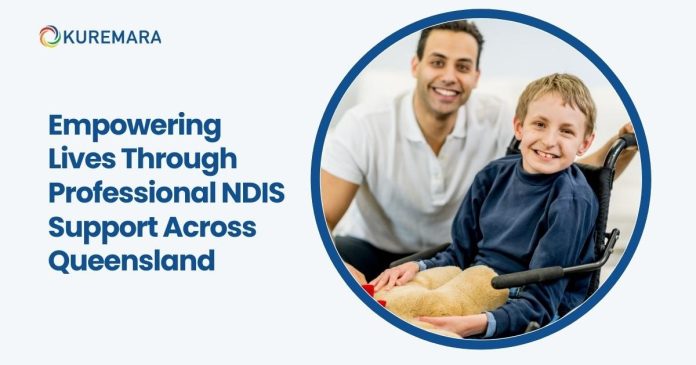 KUREMARA

Empowering Lives Through Professional NDIS Support Across Queensland